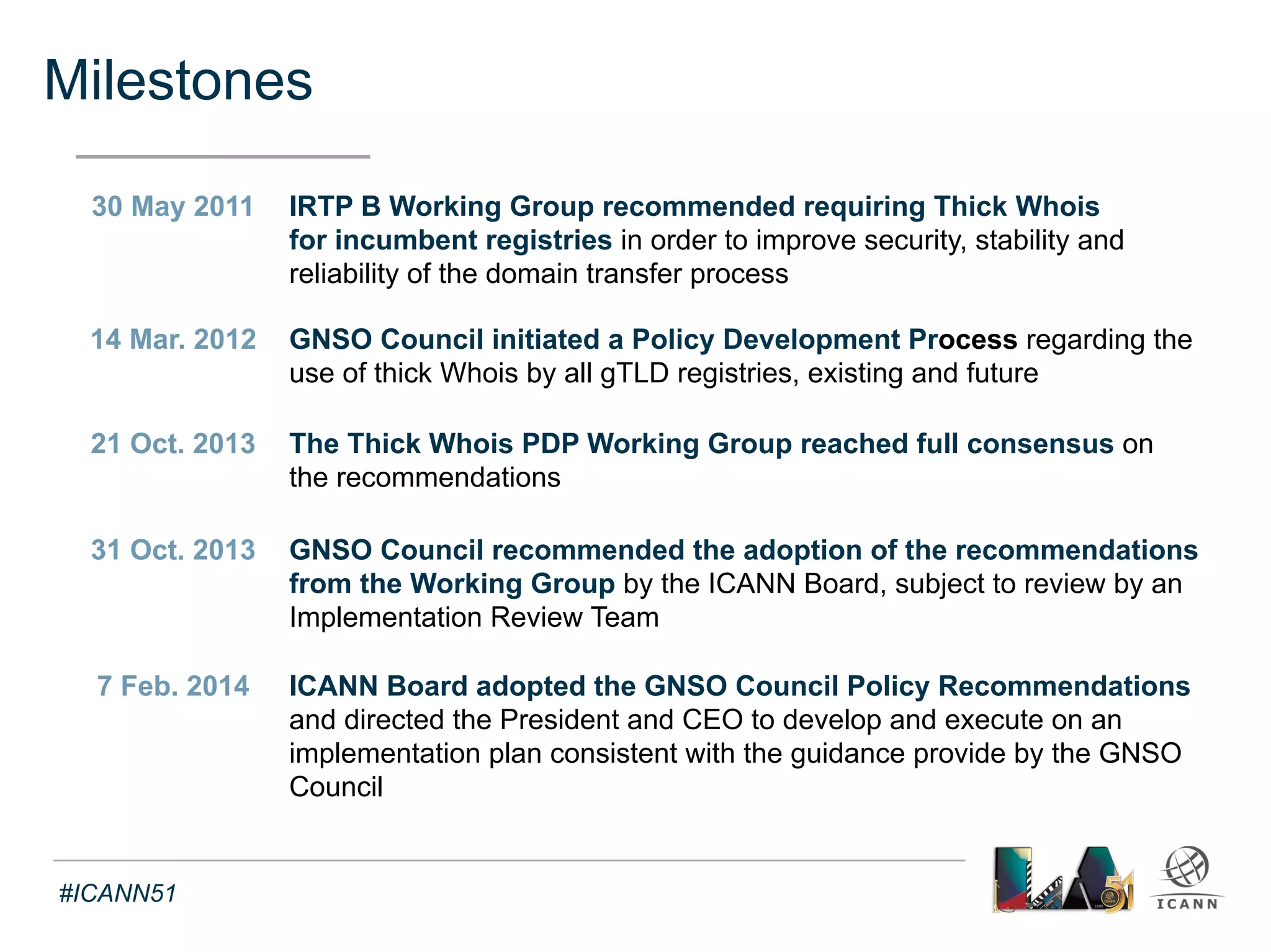 Milestones

30 May 2011 IRTP B Working Group recommended requiring Thick Whois for incumbent registries in order to improve security, stability and reliability of the domain transfer process

14 Mar. 2012 GNSO Council initiated a Policy Development Process regarding the use of thick Whois by all gTLD registries, existing and future

21 Oct. 2013 The Thick Whois PDP Working Group reached full consensus on the recommendations

31 Oct. 2013 GNSO Council recommended the adoption of the recommendations from the Working Group by the ICANN Board, subject to review by an Implementation Review Team

7 Feb. 2014 ICANN Board adopted the GNSO Council Policy Recommendations and directed the President and CEO to develop and execute on an implementation plan consistent with the guidance provide by the GNSO Council

#ICANN51

LA 51

ICANN